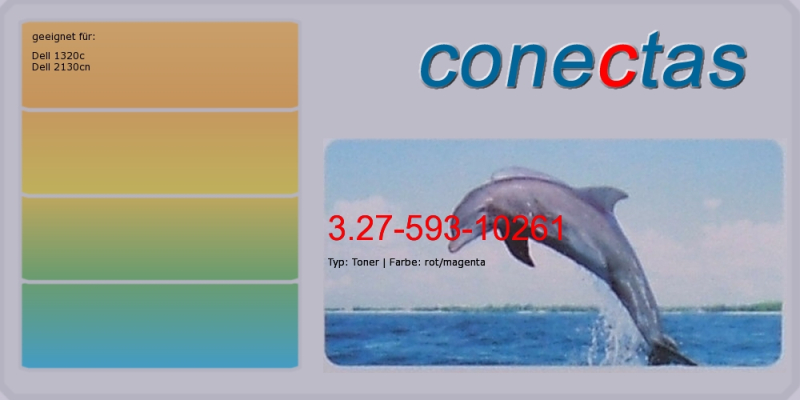 geeignet für:

Dell 1320c
Dell 2130cn

conectas

3.27-593-10261

Typ: Toner | Farbe: rot/magenta